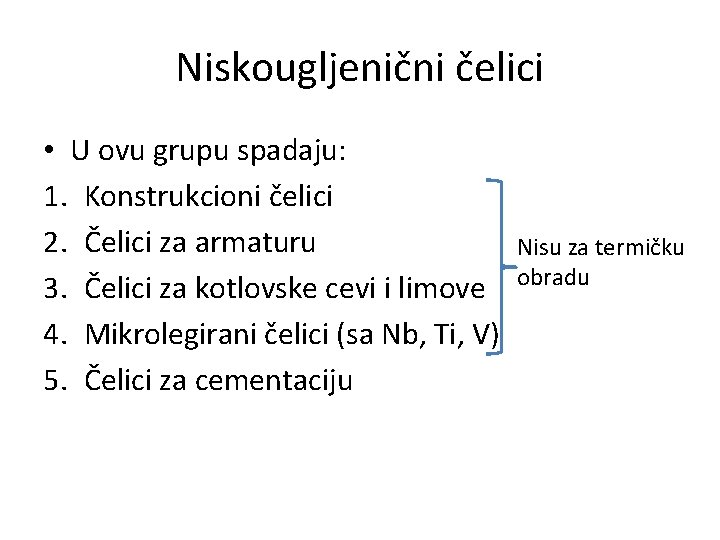 Niskougljenični čelici

• U ovu grupu spadaju:
1. Konstrukcioni čelici
2. Čelici za armaturu
3. Čelici za kotlovske cevi i limove
4. Mikrolegirani čelici (sa Nb, Ti, V)
5. Čelici za cementaciju

Nisu za termičku obradu